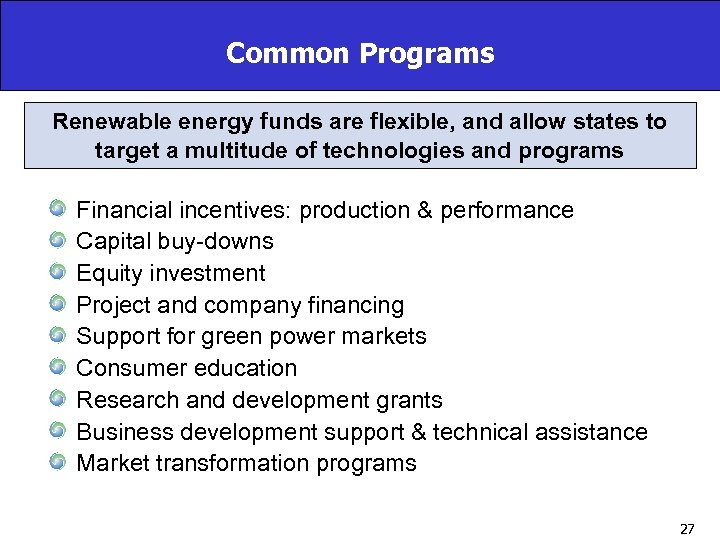 Common Programs

Renewable energy funds are flexible, and allow states to target a multitude of technologies and programs

Financial incentives: production & performance
Capital buy-downs
Equity investment
Project and company financing
Support for green power markets
Consumer education
Research and development grants
Business development support & technical assistance
Market transformation programs

27